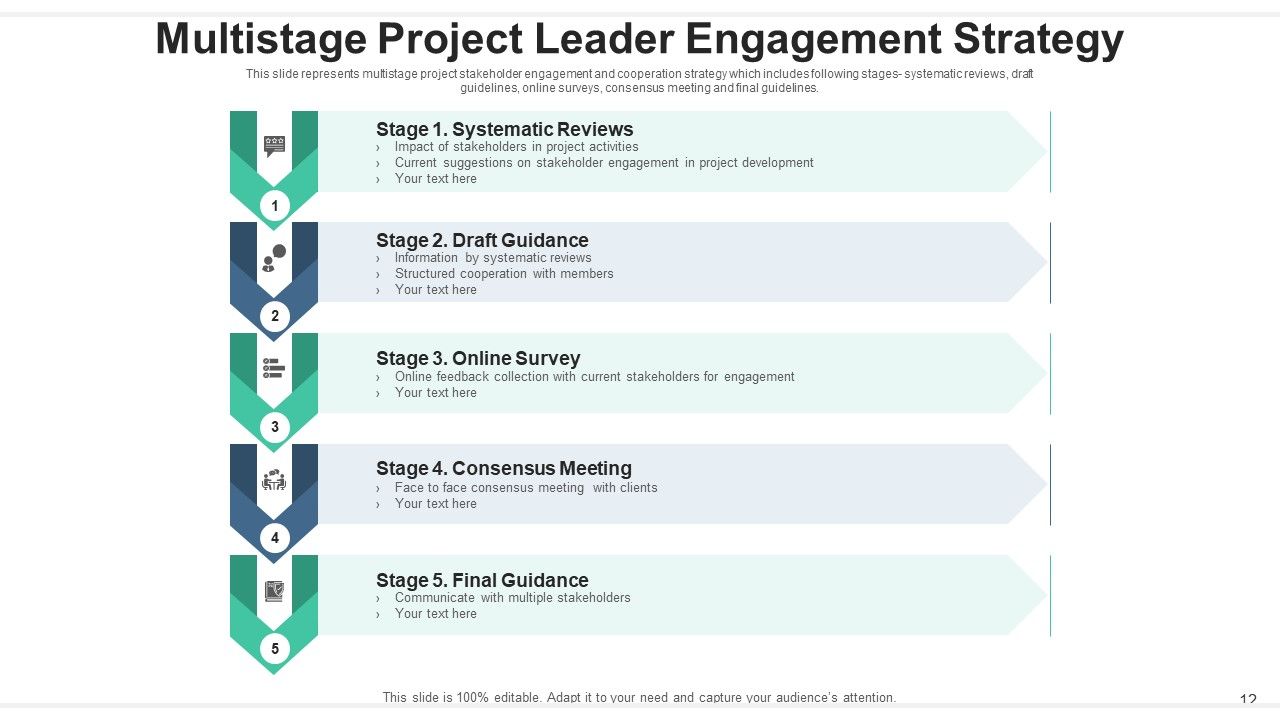 Multistage Project Leader Engagement Strategy

This slide represents multistage project stakeholder engagement and cooperation strategy which includes following stages- systematic reviews, draft guidelines, online surveys, consensus meeting and final guidelines.

1

Stage 1. Systematic Reviews
› Impact of stakeholders in project activities
› Current suggestions on stakeholder engagement in project development
› Your text here

2

Stage 2. Draft Guidance
› Information by systematic reviews
› Structured cooperation with members
› Your text here

3

Stage 3. Online Survey
› Online feedback collection with current stakeholders for engagement
› Your text here

4

Stage 4. Consensus Meeting
› Face to face consensus meeting with clients
› Your text here

5

Stage 5. Final Guidance
› Communicate with multiple stakeholders
› Your text here

This slide is 100% editable. Adapt it to your need and capture your audience's attention.

12